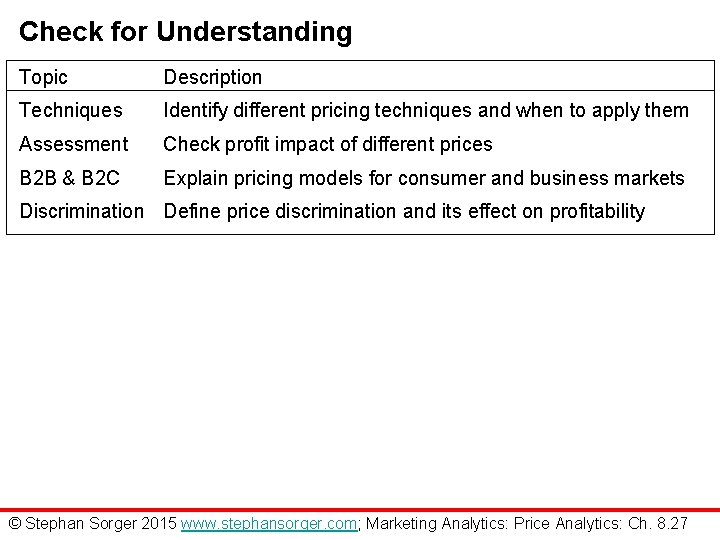 Check for Understanding

| Topic | Description |
|---|---|
| Techniques | Identify different pricing techniques and when to apply them |
| Assessment | Check profit impact of different prices |
| B2B & B2C | Explain pricing models for consumer and business markets |
| Discrimination | Define price discrimination and its effect on profitability |

© Stephan Sorger 2015 www.stephansorger.com; Marketing Analytics: Price Analytics: Ch. 8.27